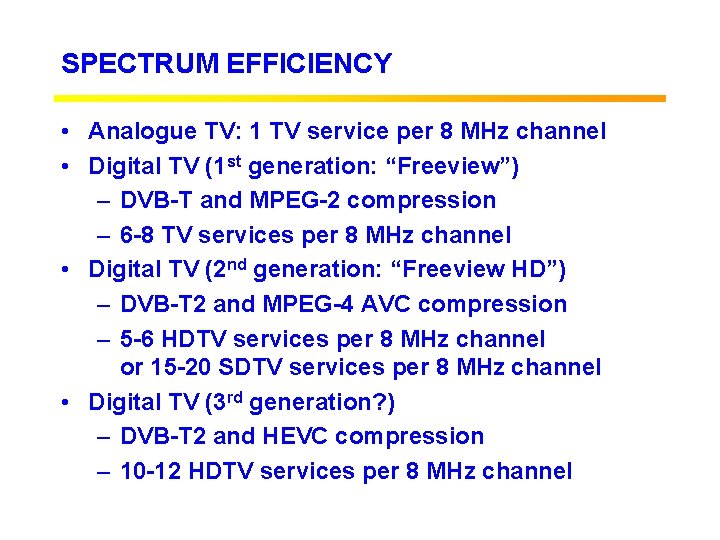 SPECTRUM EFFICIENCY

• Analogue TV: 1 TV service per 8 MHz channel
• Digital TV (1$^{st}$ generation: “Freeview”)
– DVB-T and MPEG-2 compression
– 6-8 TV services per 8 MHz channel
• Digital TV (2$^{nd}$ generation: “Freeview HD”)
– DVB-T2 and MPEG-4 AVC compression
– 5-6 HDTV services per 8 MHz channel or 15-20 SDTV services per 8 MHz channel
• Digital TV (3$^{rd}$ generation?)
– DVB-T2 and HEVC compression
– 10-12 HDTV services per 8 MHz channel